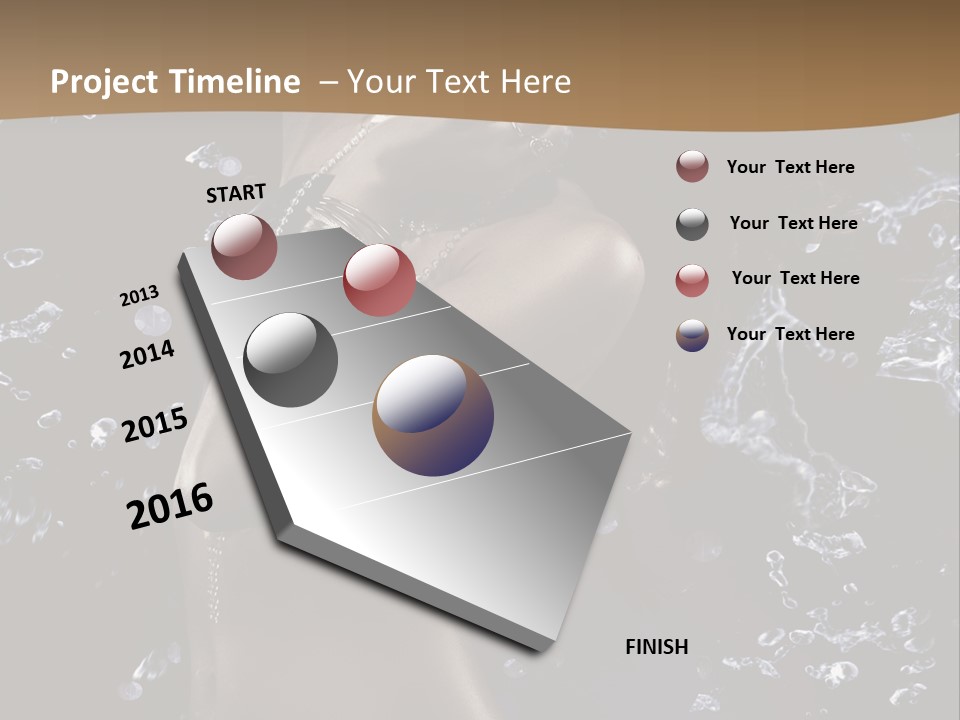 Project Timeline – Your Text Here

START

2013

2014

2015

2016

FINISH

Your Text Here

Your Text Here

Your Text Here

Your Text Here